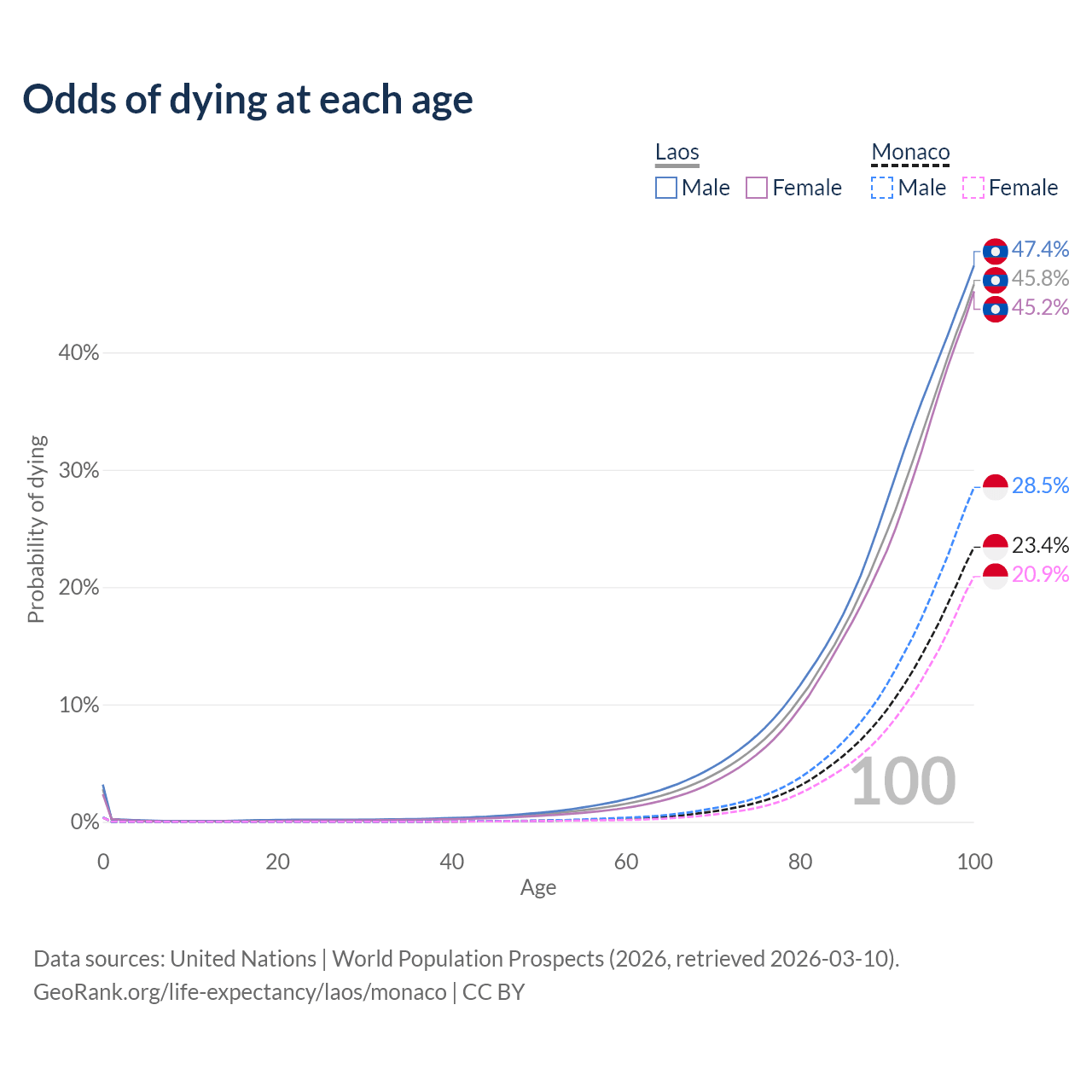 Odds of dying at each age

Laos
Male
Female

Monaco
Male
Female

47.4%
45.8%
45.2%
28.5%
23.4%
20.9%

Probability of dying

40%
30%
20%
10%
0%

100

0
20
40
60
80
100
Age

Data sources: United Nations | World Population Prospects (2026, retrieved 2026-03-10).
GeoRank.org/life-expectancy/laos/monaco | CC BY